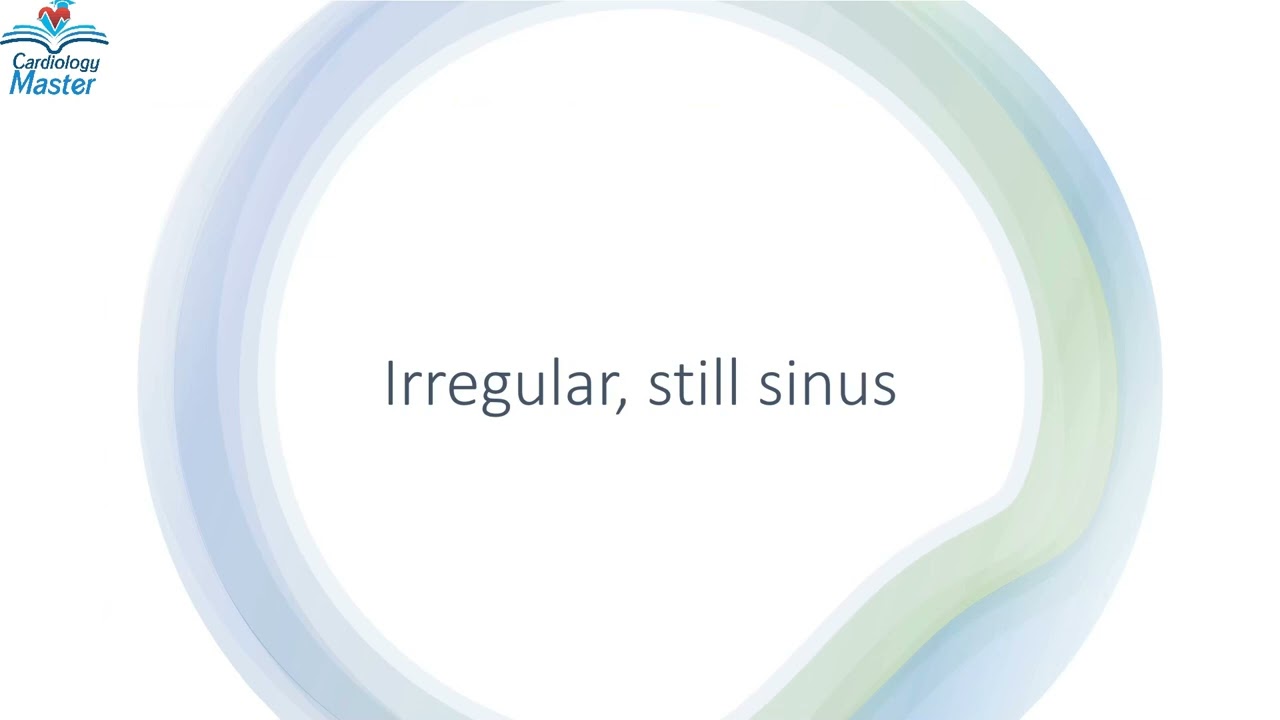 Cardiology Master

Irregular, still sinus